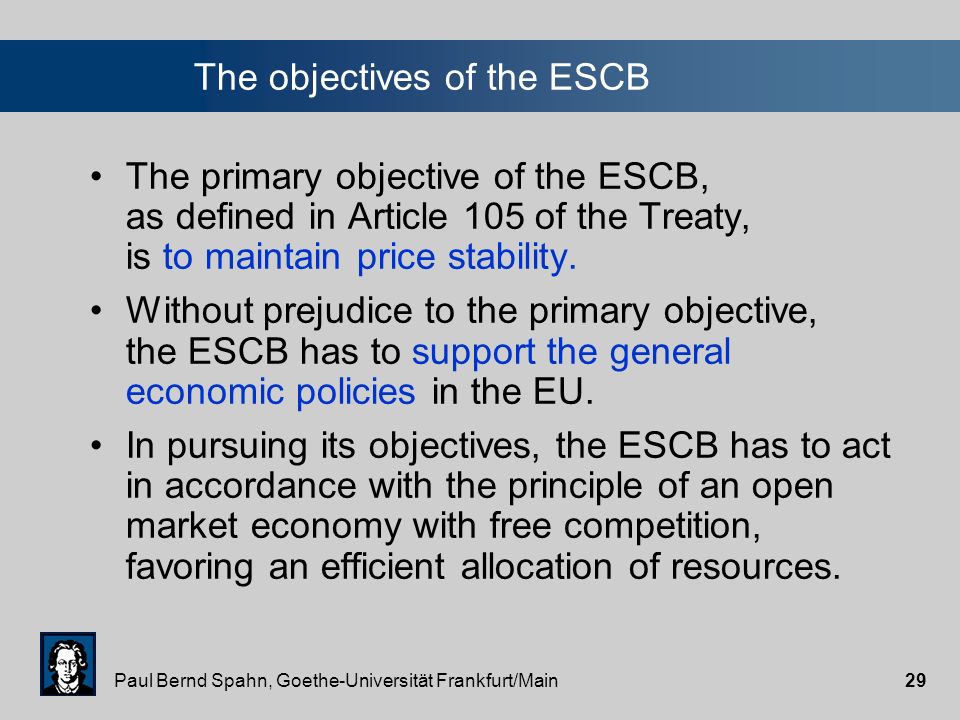 The objectives of the ESCB

• The primary objective of the ESCB, as defined in Article 105 of the Treaty, is to maintain price stability.

• Without prejudice to the primary objective, the ESCB has to support the general economic policies in the EU.

• In pursuing its objectives, the ESCB has to act in accordance with the principle of an open market economy with free competition, favoring an efficient allocation of resources.

Paul Bernd Spahn, Goethe-Universität Frankfurt/Main

29